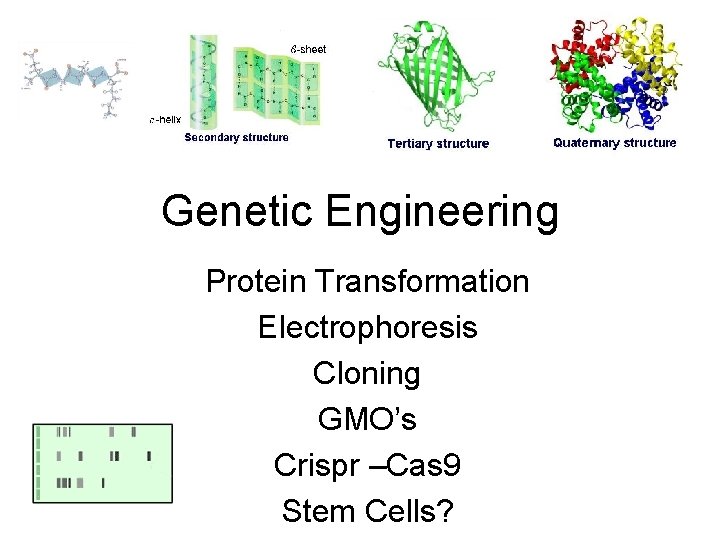 β-sheet

α-helix

Secondary structure

Tertiary structure

Quaternary structure

Genetic Engineering

Protein Transformation

Electrophoresis

Cloning

GMO's

Crispr –Cas9

Stem Cells?